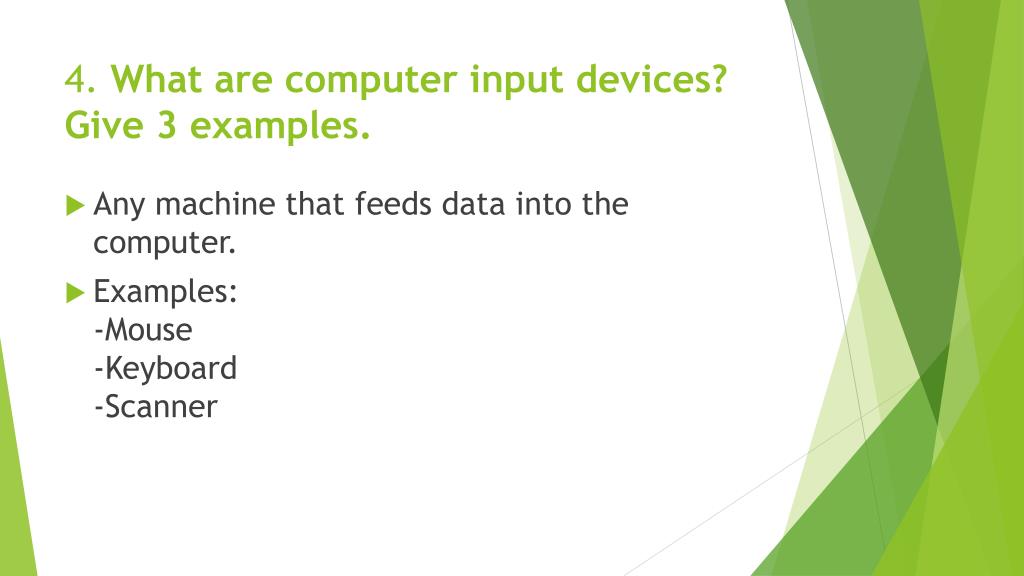 4. What are computer input devices? Give 3 examples.

Any machine that feeds data into the computer.

Examples:
-Mouse
-Keyboard
-Scanner